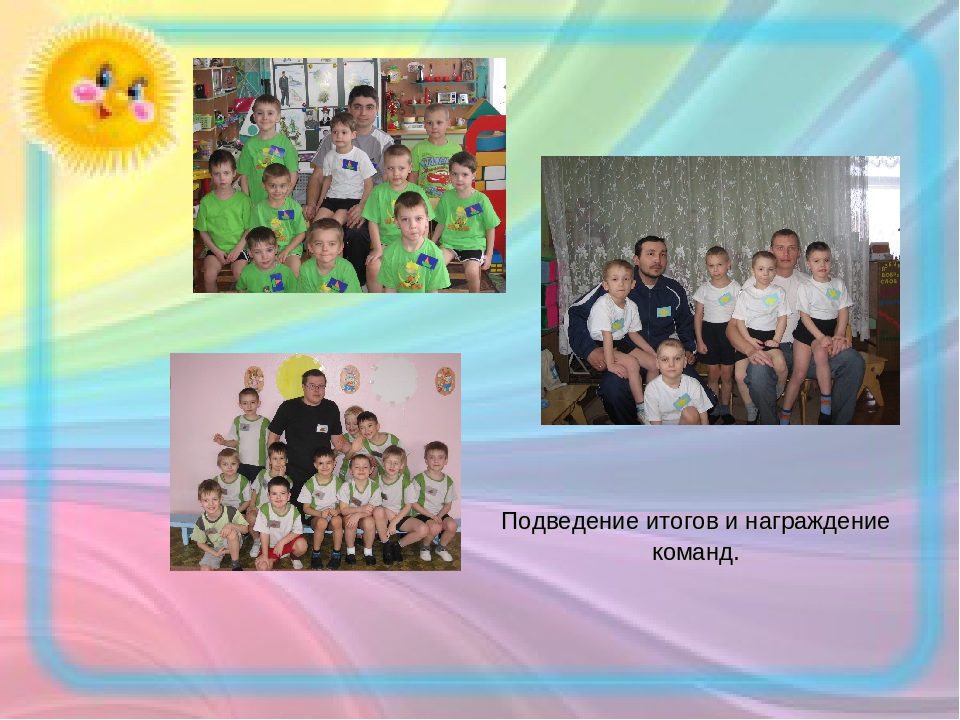 Подведение итогов и награждение команд.